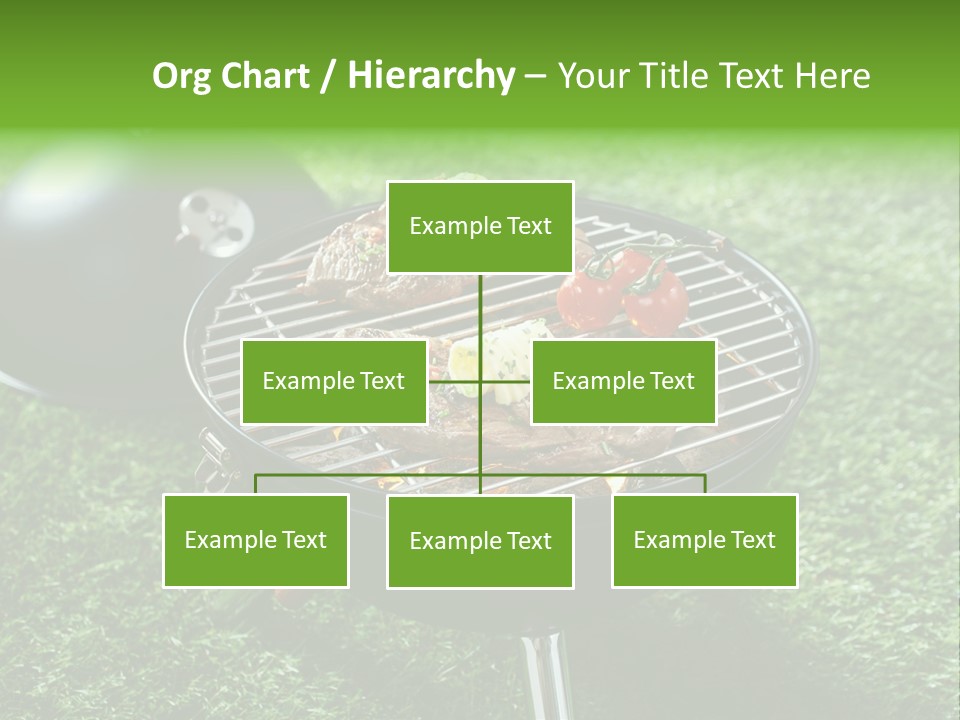 Org Chart / Hierarchy – Your Title Text Here

Example Text

Example Text

Example Text

Example Text

Example Text

Example Text